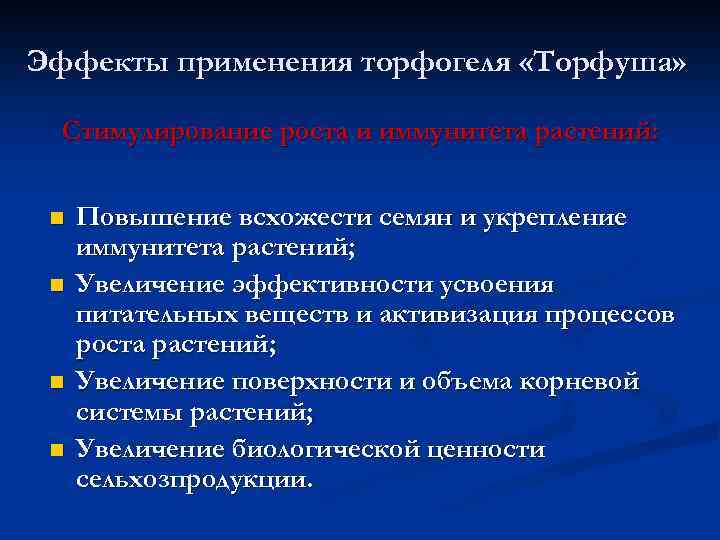 Эффекты применения торфогеля «Торфуша»

Стимулирование роста и иммунитета растений:

- Повышение всхожести семян и укрепление иммунитета растений;
- Увеличение эффективности усвоения питательных веществ и активизация процессов роста растений;
- Увеличение поверхности и объема корневой системы растений;
- Увеличение биологической ценности сельхозпродукции.